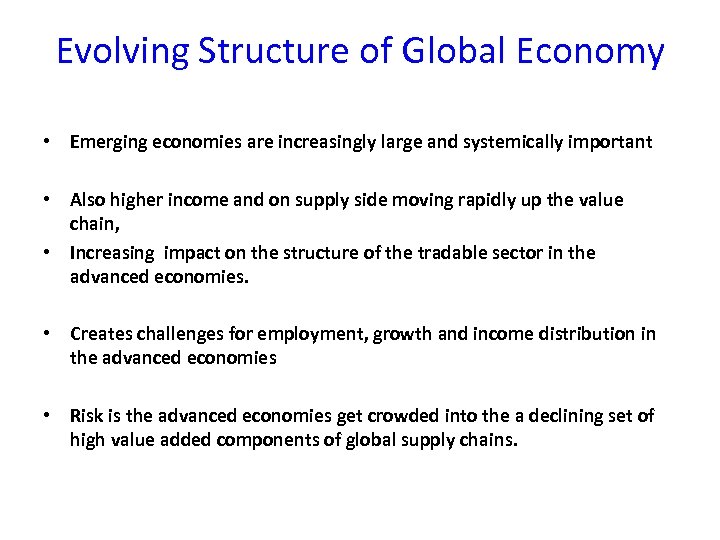 Evolving Structure of Global Economy

• Emerging economies are increasingly large and systemically important

• Also higher income and on supply side moving rapidly up the value chain,
• Increasing impact on the structure of the tradable sector in the advanced economies.

• Creates challenges for employment, growth and income distribution in the advanced economies

• Risk is the advanced economies get crowded into the a declining set of high value added components of global supply chains.